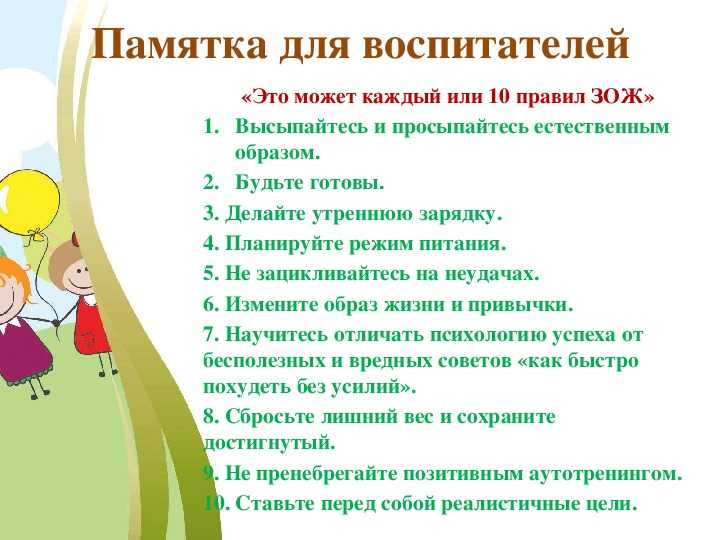 Памятка для воспитателей

«Это может каждый или 10 правил ЗОЖ»

1. Высыпайтесь и просыпайтесь естественным образом.

2. Будьте готовы.

3. Делайте утреннюю зарядку.

4. Планируйте режим питания.

5. Не зацикливайтесь на неудачах.

6. Измените образ жизни и привычки.

7. Научитесь отличать психологию успеха от бесполезных и вредных советов «как быстро похудеть без усилий».

8. Сбросьте лишний вес и сохраните достигнутый.

9. Не пренебрегайте позитивным аутотренингом.

10. Ставьте перед собой реалистичные цели.